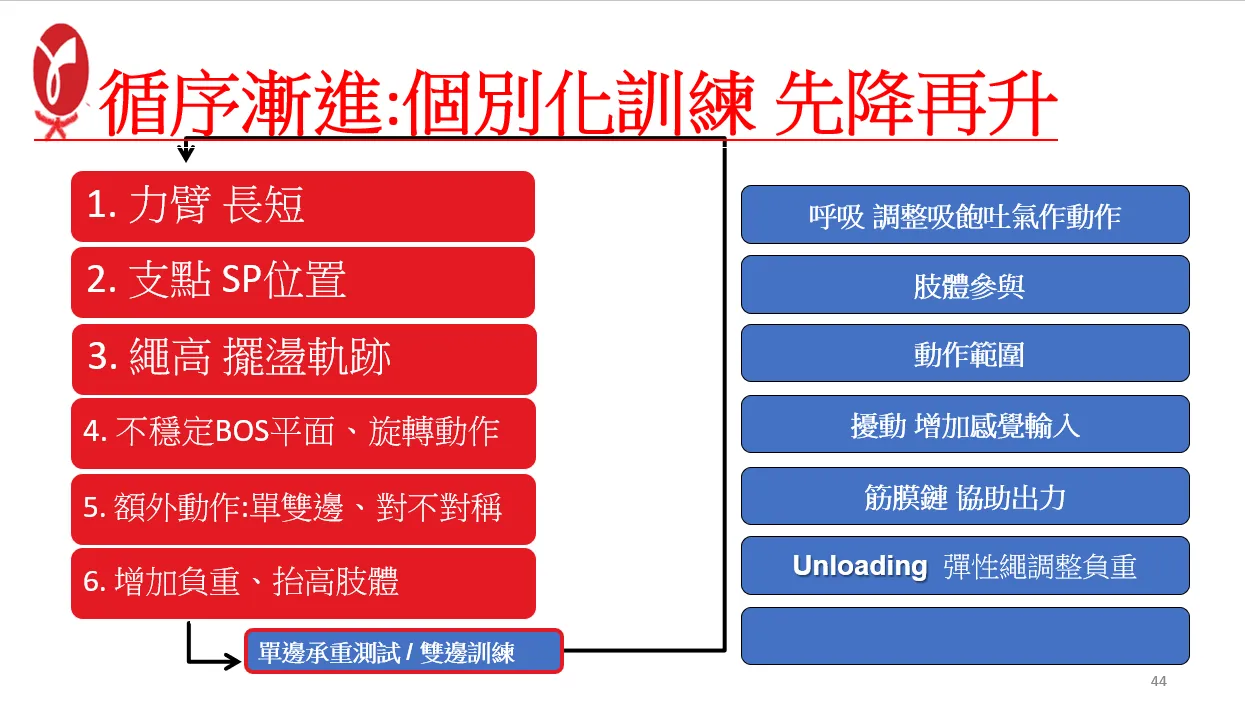 循序漸進:個別化訓練 先降再升

1. 力臂 長短

2. 支點 SP位置

3. 繩高 擺盪軌跡

4. 不穩定BOS平面、旋轉動作

5. 額外動作:單雙邊、對不對稱

6. 增加負重、抬高肢體

單邊承重測試 / 雙邊訓練

呼吸 調整吸飽吐氣作動作

肢體參與

動作範圍

擾動 增加感覺輸入

筋膜鏈 協助出力

Unloading 彈性繩調整負重

44